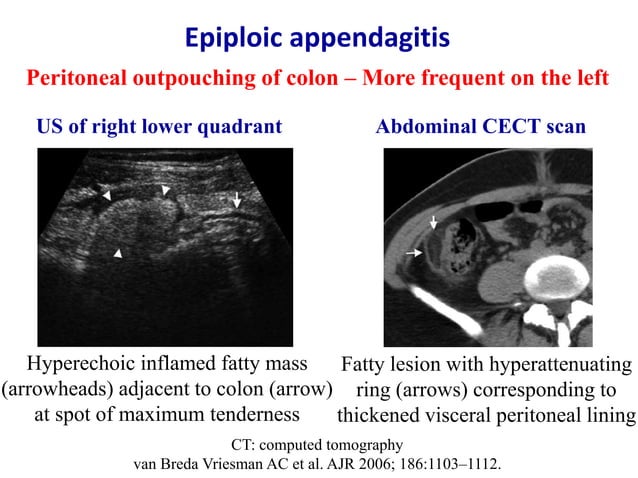 Epiploic appendagitis

Peritoneal outpouching of colon – More frequent on the left

US of right lower quadrant

Hyperechoic inflamed fatty mass (arrowheads) adjacent to colon (arrow) at spot of maximum tenderness

Abdominal CECT scan

Fatty lesion with hyperattenuating ring (arrows) corresponding to thickened visceral peritoneal lining

CT: computed tomography
van Breda Vriesman AC et al. AJR 2006; 186:1103–1112.